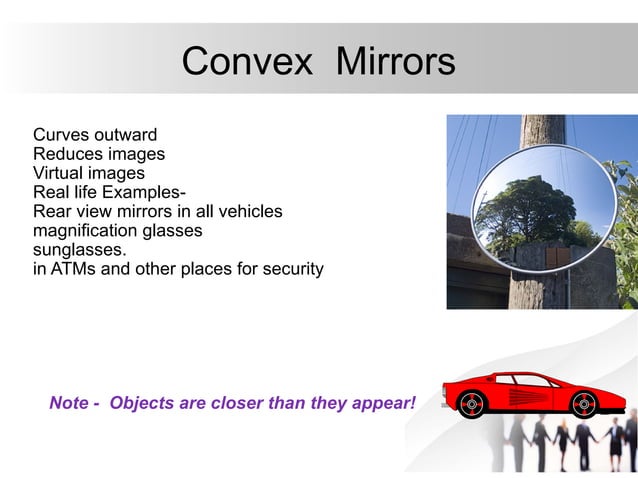 Convex Mirrors

Curves outward
Reduces images
Virtual images
Real life Examples-
Rear view mirrors in all vehicles
magnification glasses
sunglasses.
in ATMs and other places for security

Note - Objects are closer than they appear!